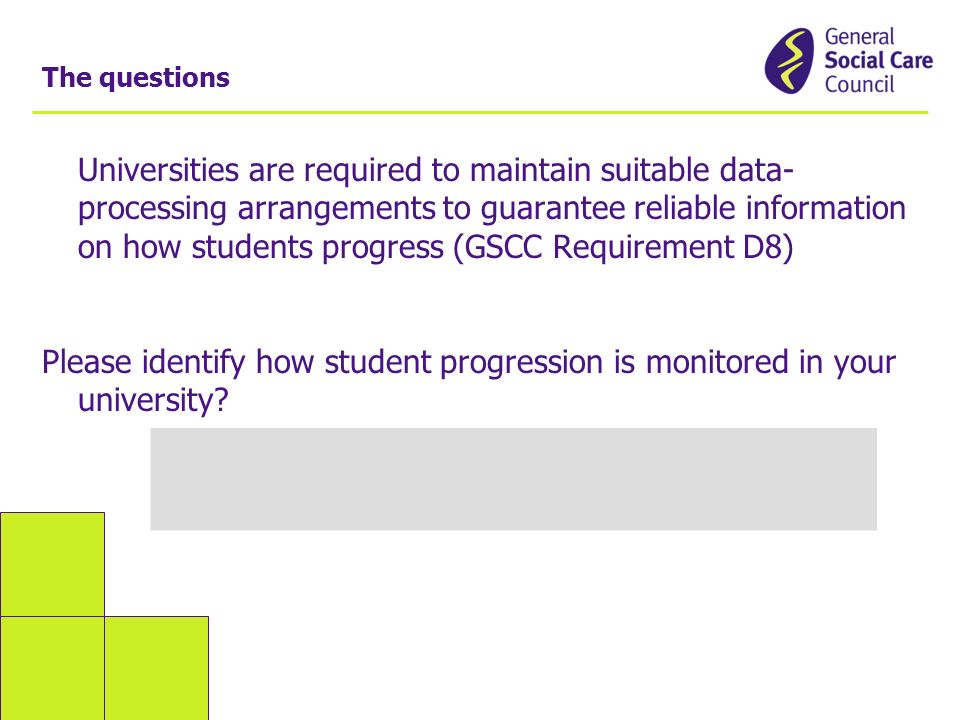 The questions

General
Social Care
Council

Universities are required to maintain suitable data-processing arrangements to guarantee reliable information on how students progress (GSCC Requirement D8)

Please identify how student progression is monitored in your university?